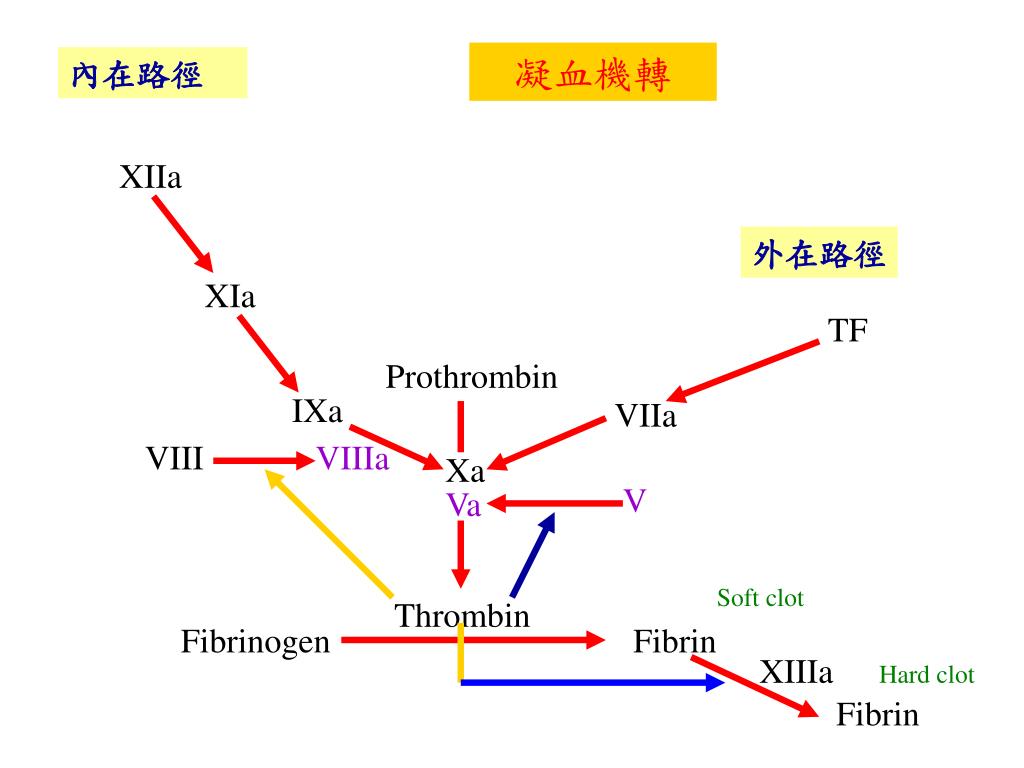 內在路徑

凝血機轉

XIIa

外在路徑

XIa

TF

Prothrombin

IXa

VIIa

VIII

VIIIa

Xa

Va

V

Soft clot

Thrombin

Fibrinogen

Fibrin

XIIIa

Hard clot

Fibrin